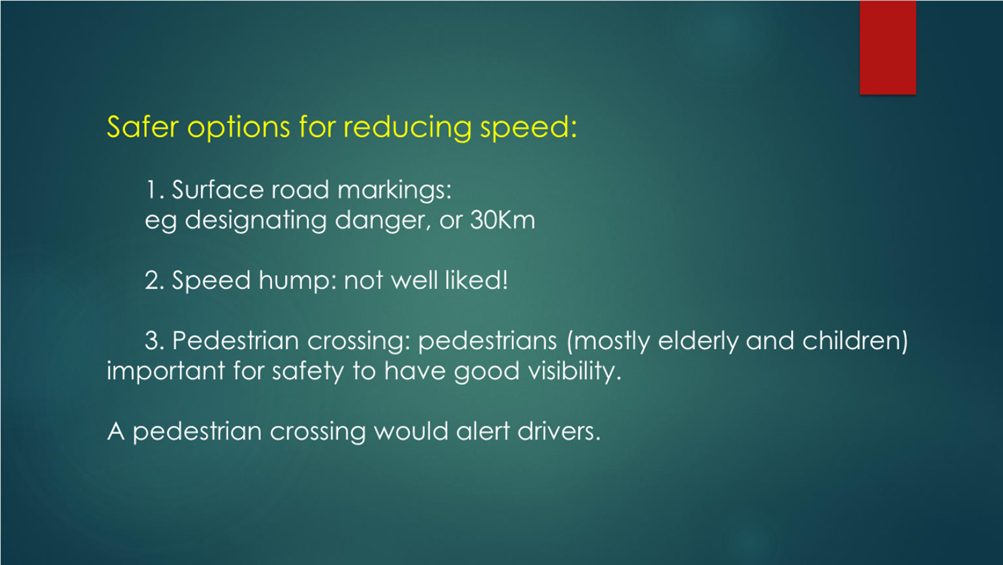 Safer options for reducing speed:

1. Surface road markings:
eg designating danger, or 30Km

2. Speed hump: not well liked!

3. Pedestrian crossing: pedestrians (mostly elderly and children) important for safety to have good visibility.

A pedestrian crossing would alert drivers.